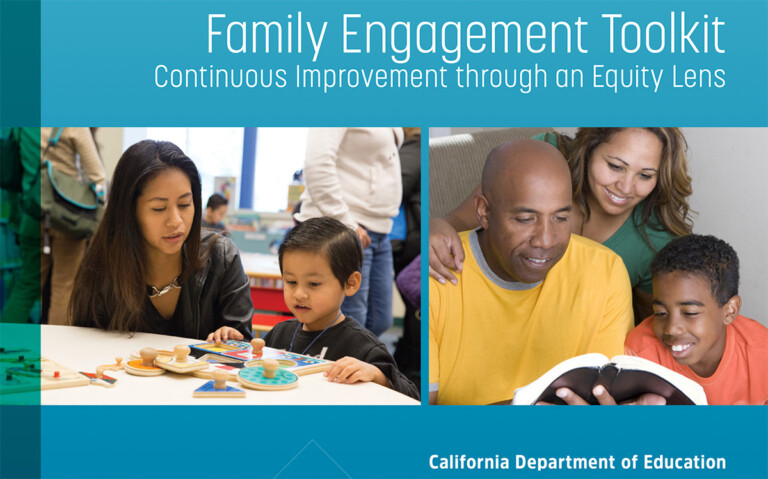 Family Engagement Toolkit
Continuous Improvement through an Equity Lens

California Department of Education